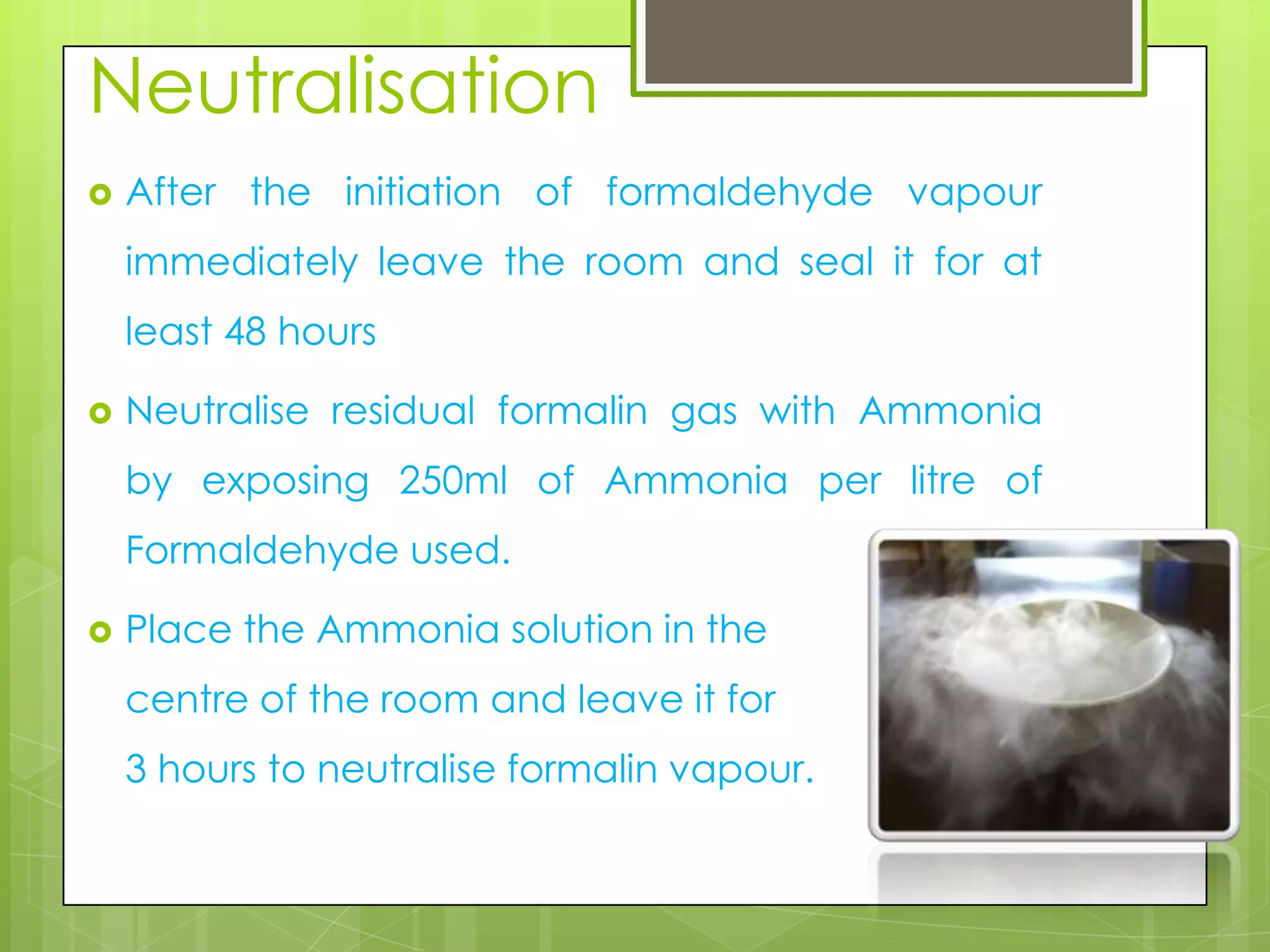 Neutralisation

After the initiation of formaldehyde vapour immediately leave the room and seal it for at least 48 hours

Neutralise residual formalin gas with Ammonia by exposing 250ml of Ammonia per litre of Formaldehyde used.

Place the Ammonia solution in the centre of the room and leave it for 3 hours to neutralise formalin vapour.